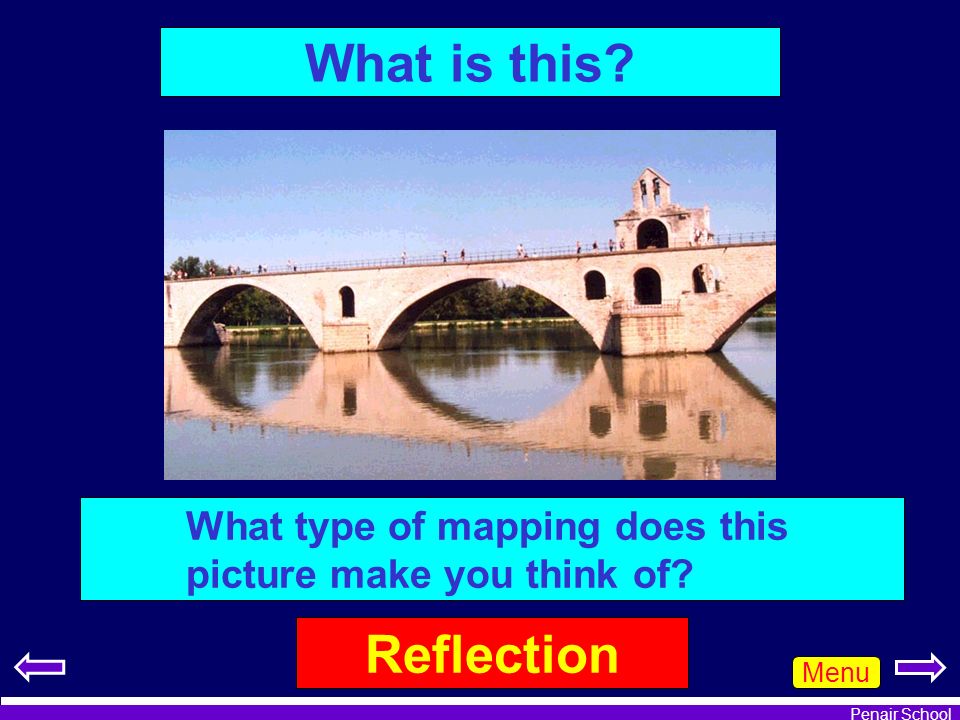 What is this?

What type of mapping does this picture make you think of?

Reflection

Menu

Penair School